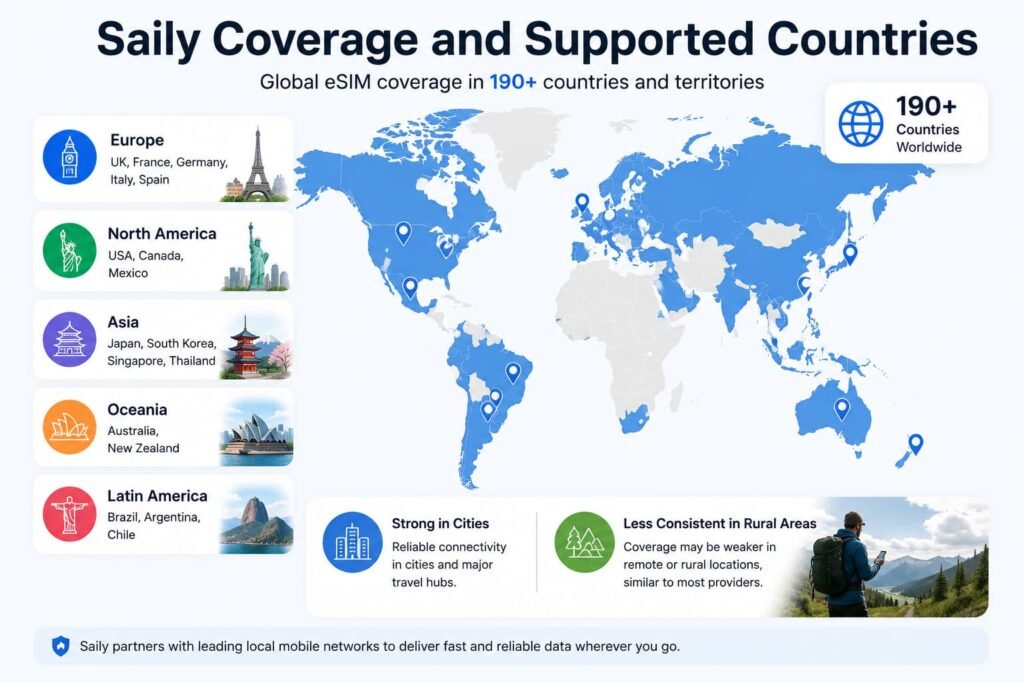 Saily Coverage and Supported Countries

Global eSIM coverage in 190+ countries and territories

190+
Countries
Worldwide

Europe
UK, France, Germany, Italy, Spain

North America
USA, Canada, Mexico

Asia
Japan, South Korea, Singapore, Thailand

Oceania
Australia, New Zealand

Latin America
Brazil, Argentina, Chile

Strong in Cities
Reliable connectivity in cities and major travel hubs.

Less Consistent in Rural Areas
Coverage may be weaker in remote or rural locations, similar to most providers.

Saily partners with leading local mobile networks to deliver fast and reliable data wherever you go.